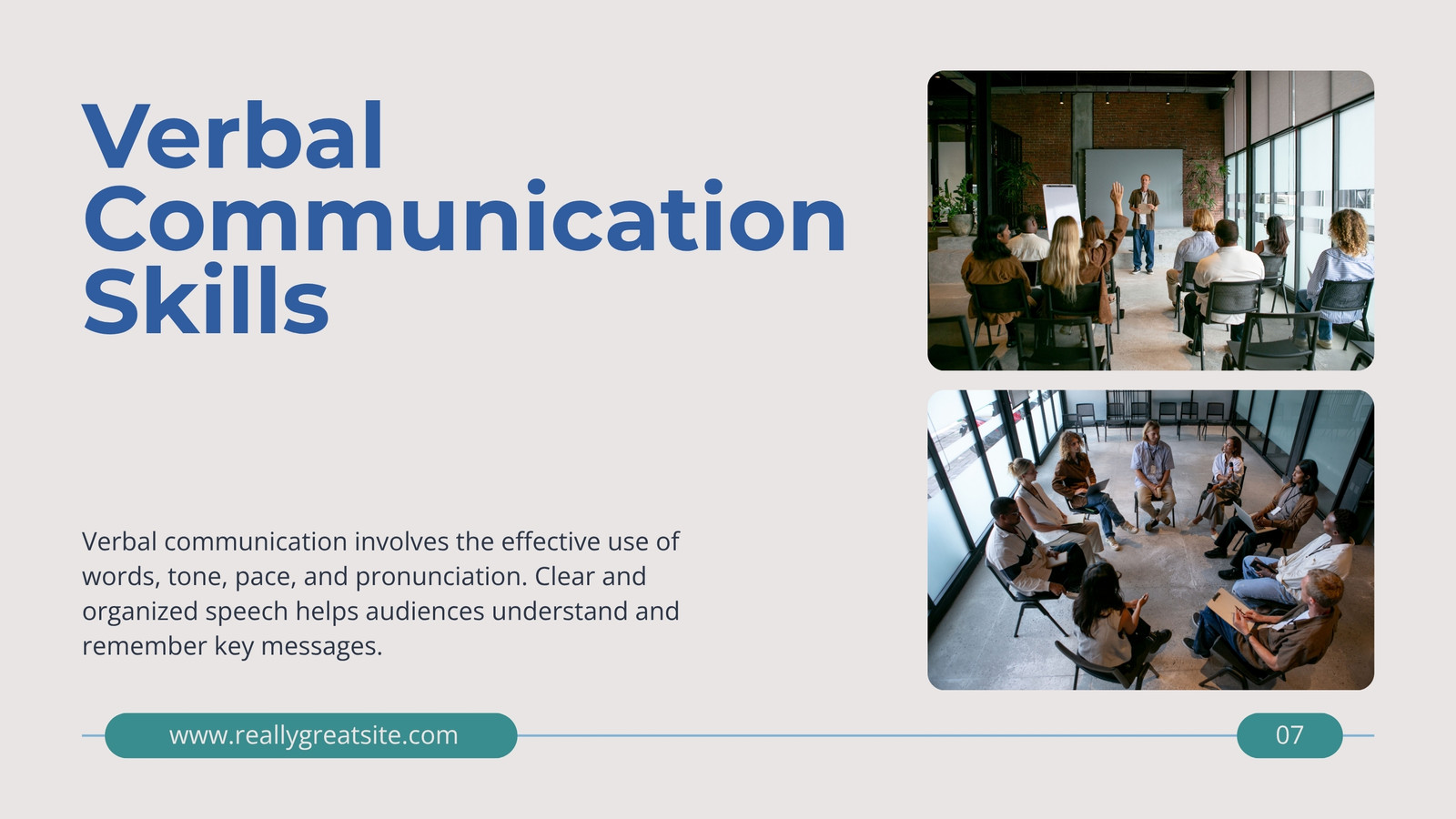 Verbal Communication Skills

Verbal communication involves the effective use of words, tone, pace, and pronunciation. Clear and organized speech helps audiences understand and remember key messages.

www.reallygreatsite.com

07